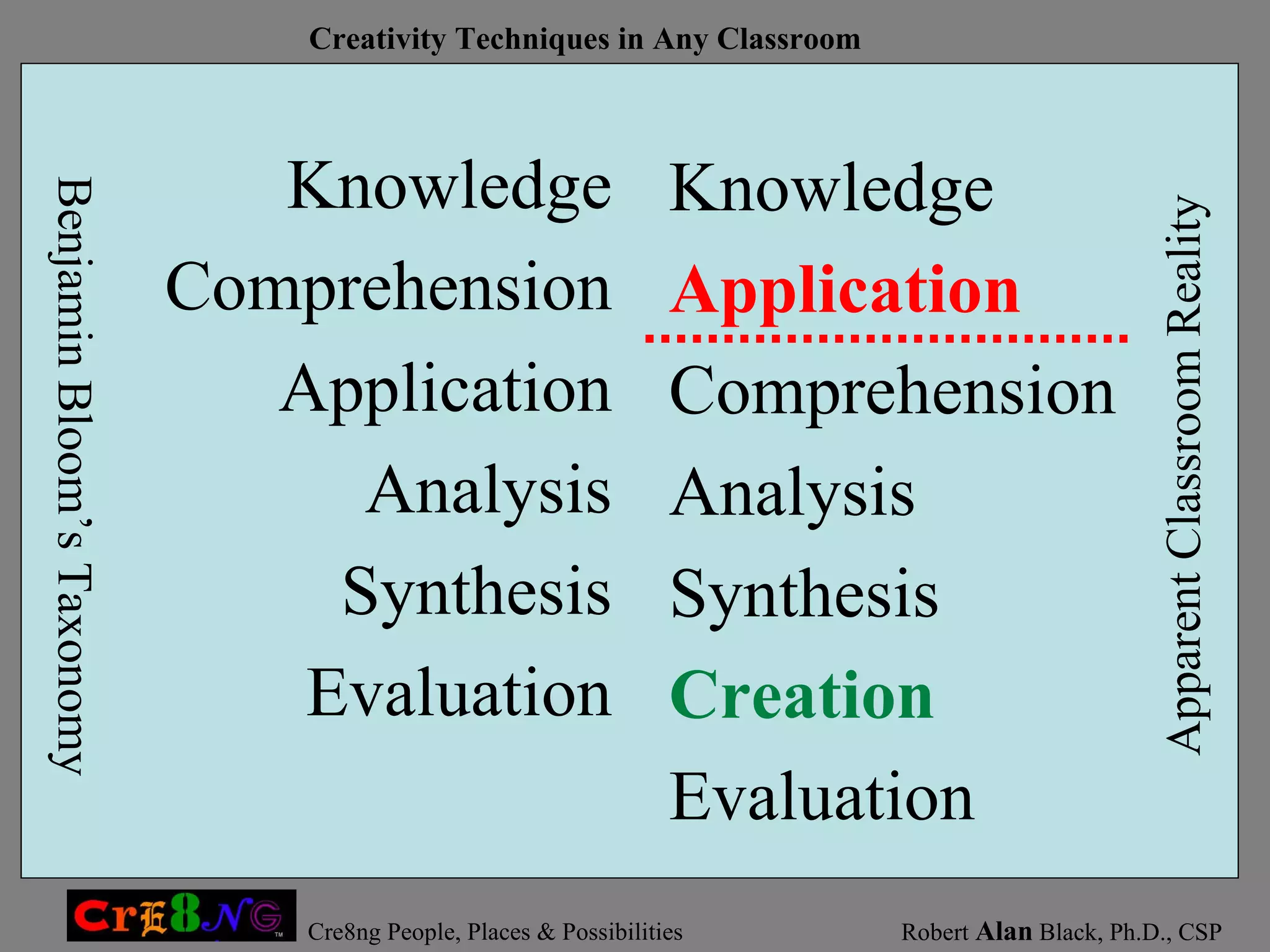 Creativity Techniques in Any Classroom

Benjamin Bloom's Taxonomy

Knowledge
Comprehension
Application
Analysis
Synthesis
Evaluation

Knowledge
Application
Comprehension
Analysis
Synthesis
Creation
Evaluation

Apparent Classroom Reality

CrE8NG™

Cre8ng People, Places & Possibilities

Robert Alan Black, Ph.D., CSP